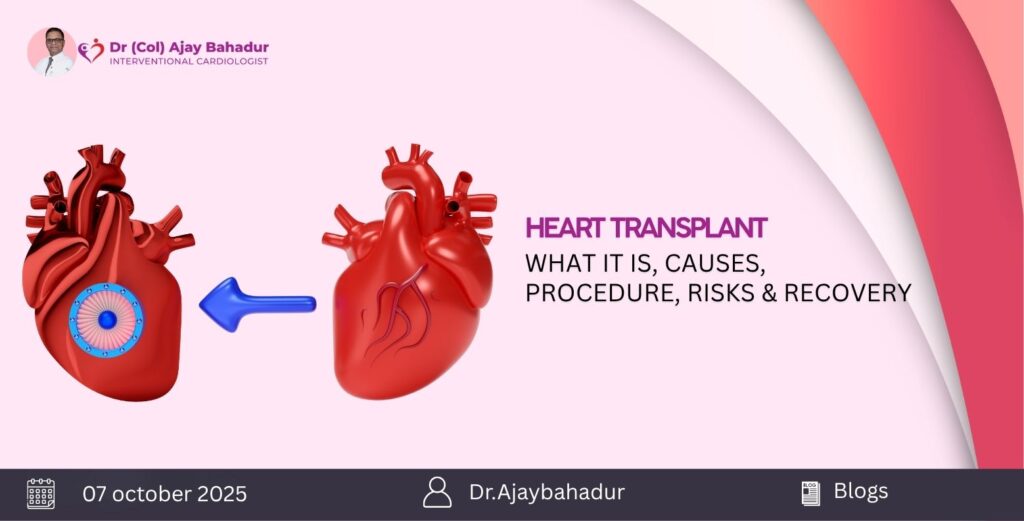 Dr (Col) Ajay Bahadur
INTERVENTIONAL CARDIOLOGIST

HEART TRANSPLANT
WHAT IT IS, CAUSES, PROCEDURE, RISKS & RECOVERY

07 october 2025

Dr.Ajaybahadur

Blogs